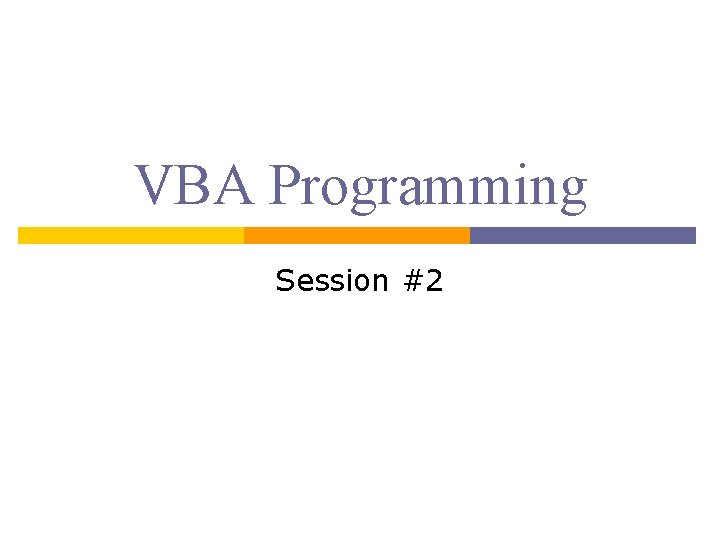 VBA Programming

Session #2